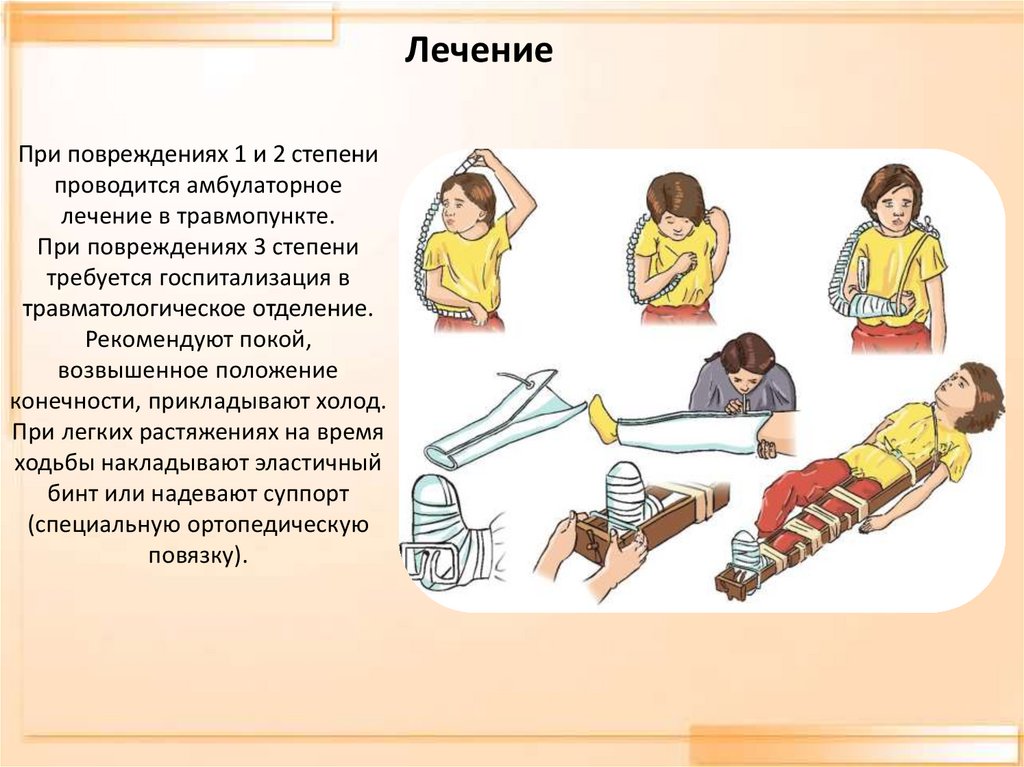 Лечение

При повреждениях 1 и 2 степени проводится амбулаторное лечение в травмопункте.
При повреждениях 3 степени требуется госпитализация в травматологическое отделение.
Рекомендуют покой, возвышенное положение конечности, прикладывают холод.
При легких растяжениях на время ходьбы накладывают эластичный бинт или надевают суппорт (специальную ортопедическую повязку).